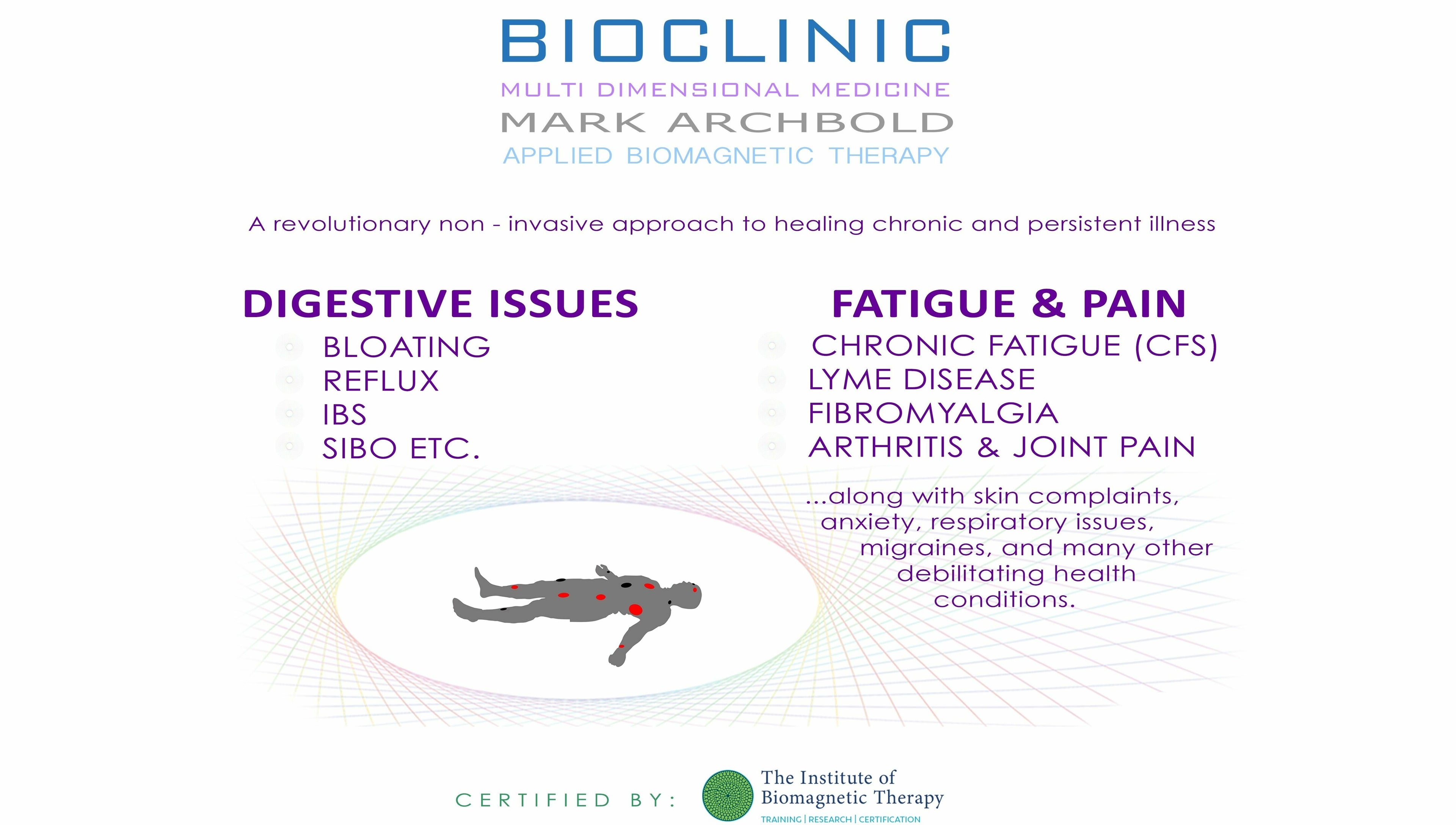 BIOCLINIC
MULTI DIMENSIONAL MEDICINE
MARK ARCHBOLD
APPLIED BIOMAGNETIC THERAPY

A revolutionary non - invasive approach to healing chronic and persistent illness

DIGESTIVE ISSUES
BLOATING
REFLUX
IBS
SIBO ETC.

FATIGUE & PAIN
CHRONIC FATIGUE (CFS)
LYME DISEASE
FIBROMYALGIA
ARTHRITIS & JOINT PAIN

...along with skin complaints, anxiety, respiratory issues, migraines, and many other debilitating health conditions.

CERTIFIED BY:
The Institute of Biomagnetic Therapy
TRAINING | RESEARCH | CERTIFICATION